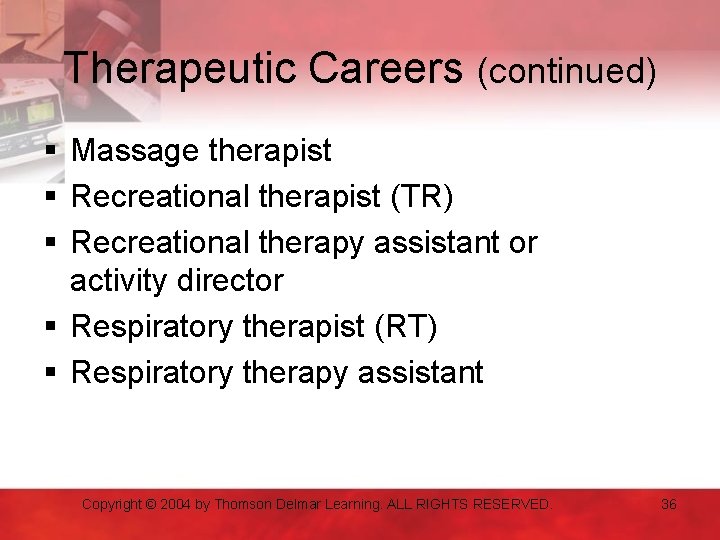 Therapeutic Careers (continued)

▪ Massage therapist
▪ Recreational therapist (TR)
▪ Recreational therapy assistant or activity director
▪ Respiratory therapist (RT)
▪ Respiratory therapy assistant

Copyright © 2004 by Thomson Delmar Learning. ALL RIGHTS RESERVED.

36